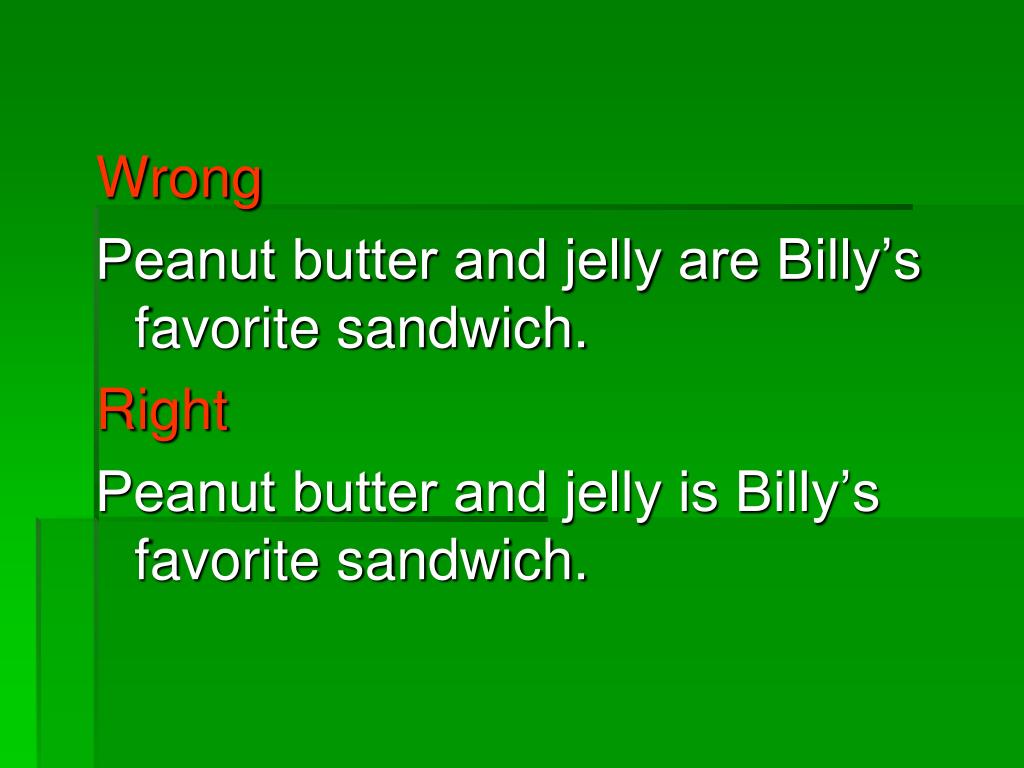 Wrong

Peanut butter and jelly are Billy’s favorite sandwich.

Right

Peanut butter and jelly is Billy’s favorite sandwich.